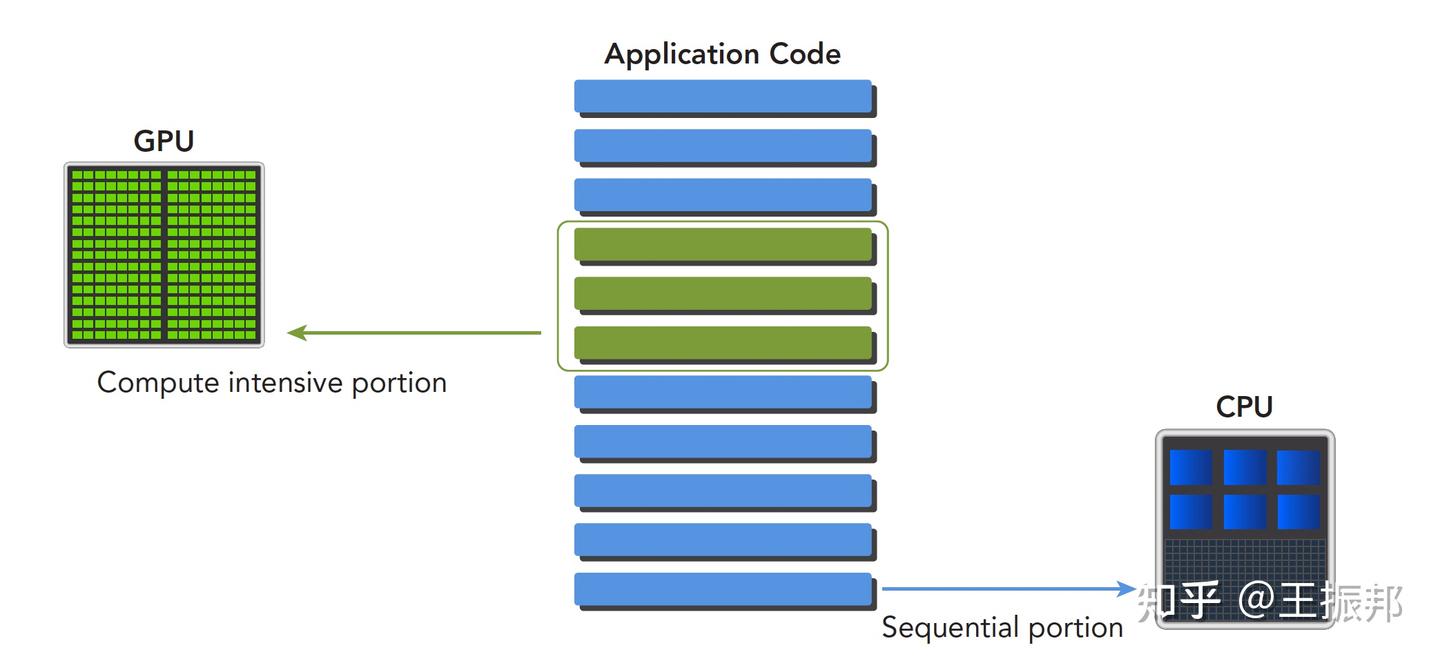 Application Code

GPU

Compute intensive portion

CPU

Sequential portion

知乎 @王振邦